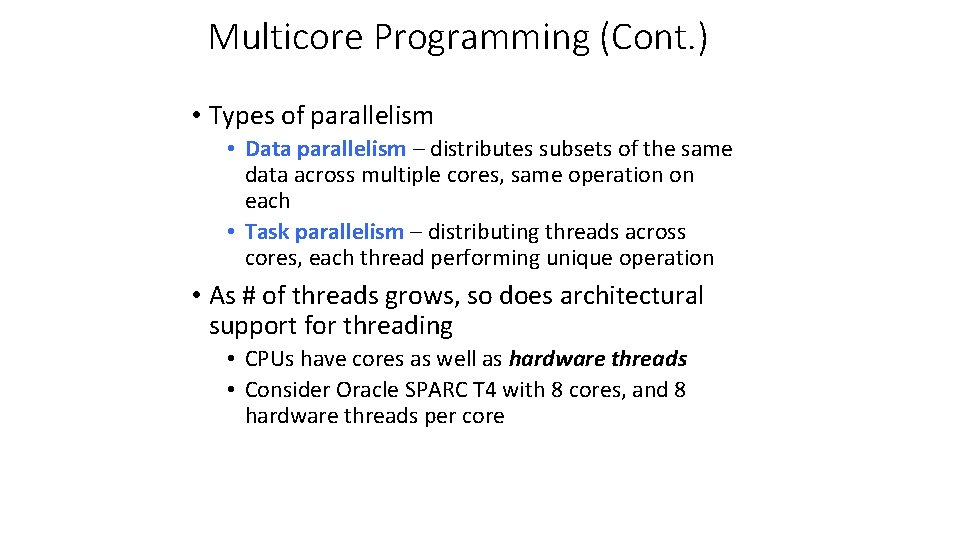 Multicore Programming (Cont.)

• Types of parallelism
  • Data parallelism – distributes subsets of the same data across multiple cores, same operation on each
  • Task parallelism – distributing threads across cores, each thread performing unique operation

• As # of threads grows, so does architectural support for threading
  • CPUs have cores as well as hardware threads
  • Consider Oracle SPARC T4 with 8 cores, and 8 hardware threads per core